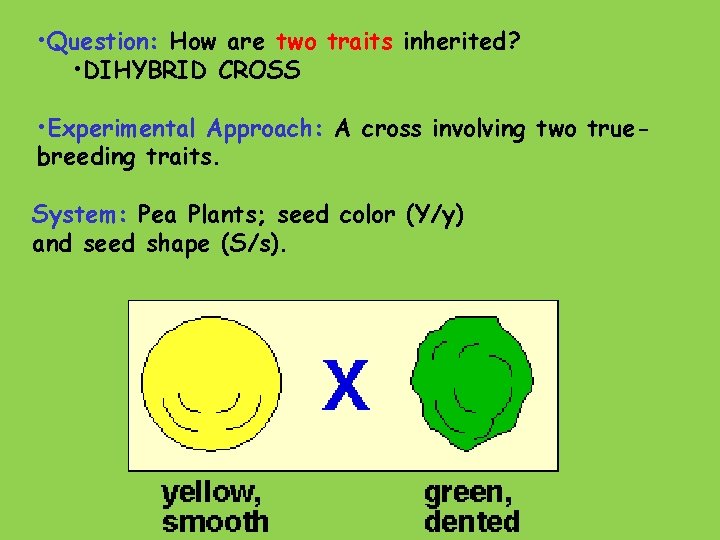 •Question: How are two traits inherited?
•DIHYBRID CROSS

•Experimental Approach: A cross involving two true-breeding traits.

System: Pea Plants; seed color (Y/y) and seed shape (S/s).

X

yellow, smooth

green, dented